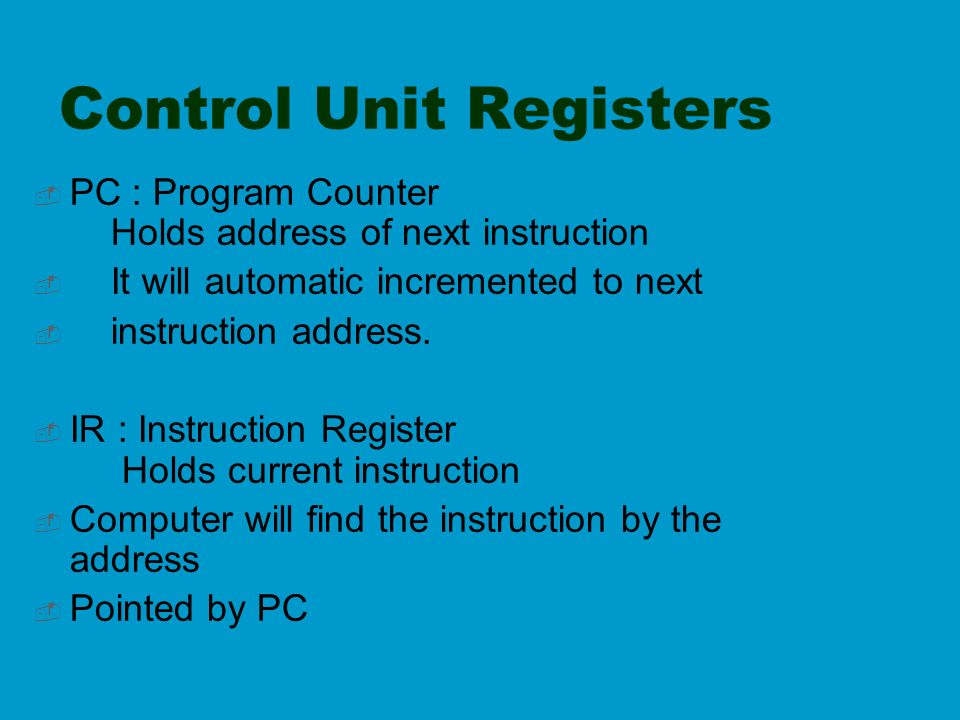 Control Unit Registers

PC : Program Counter
Holds address of next instruction

It will automatic incremented to next

instruction address.

IR : Instruction Register
Holds current instruction

Computer will find the instruction by the address

Pointed by PC